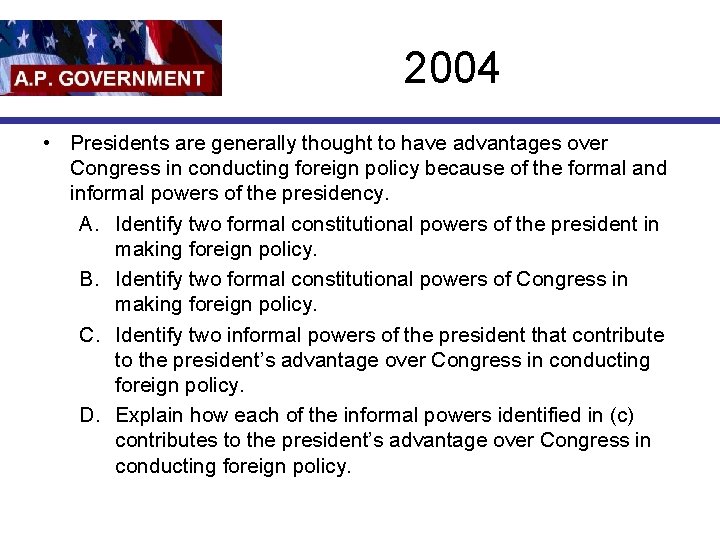 A.P. GOVERNMENT

2004

• Presidents are generally thought to have advantages over Congress in conducting foreign policy because of the formal and informal powers of the presidency.

A. Identify two formal constitutional powers of the president in making foreign policy.

B. Identify two formal constitutional powers of Congress in making foreign policy.

C. Identify two informal powers of the president that contribute to the president's advantage over Congress in conducting foreign policy.

D. Explain how each of the informal powers identified in (c) contributes to the president's advantage over Congress in conducting foreign policy.